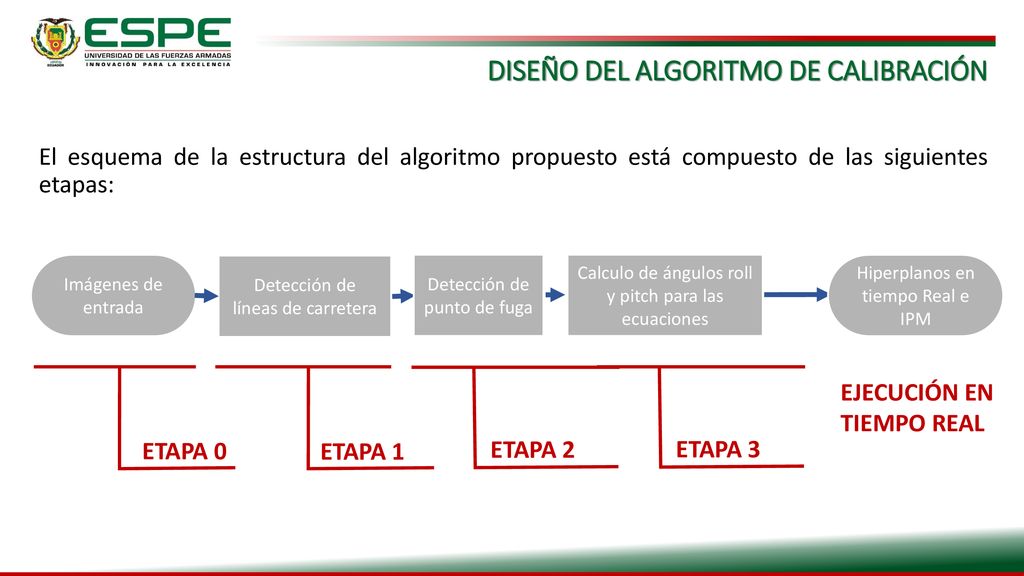 ESPE
UNIVERSIDAD DE LAS FUERZAS ARMADAS
INNOVACIÓN PARA LA EXCELENCIA

DISEÑO DEL ALGORITMO DE CALIBRACIÓN

El esquema de la estructura del algoritmo propuesto está compuesto de las siguientes etapas:

Imágenes de entrada

Detección de líneas de carretera

Detección de punto de fuga

Calculo de ángulos roll y pitch para las ecuaciones

Hiperplanos en tiempo Real e IPM

ETAPA 0

ETAPA 1

ETAPA 2

ETAPA 3

EJECUCIÓN EN TIEMPO REAL